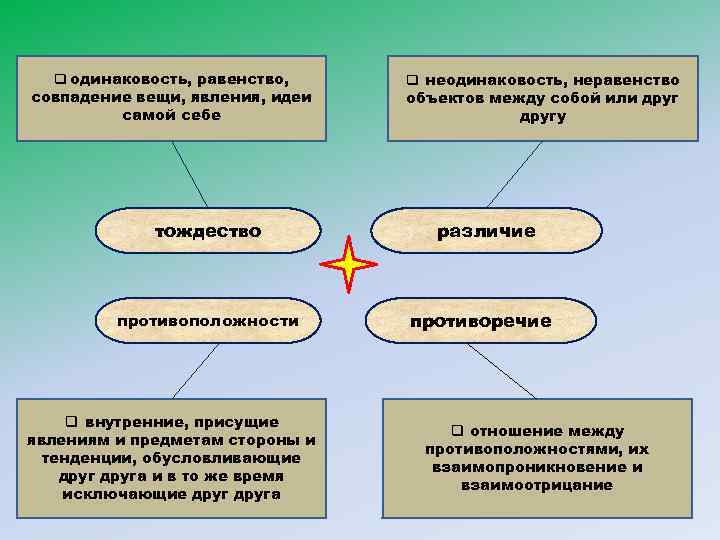 ❑ одинаковость, равенство, совпадение вещи, явления, идеи самой себе

❑ неодинаковость, неравенство объектов между собой или друг другу

тождество

различие

противоположности

противоречие

❑ внутренние, присущие явлениям и предметам стороны и тенденции, обусловливающие друг друга и в то же время исключающие друг друга

❑ отношение между противоположностями, их взаимопроникновение и взаимоотрицание